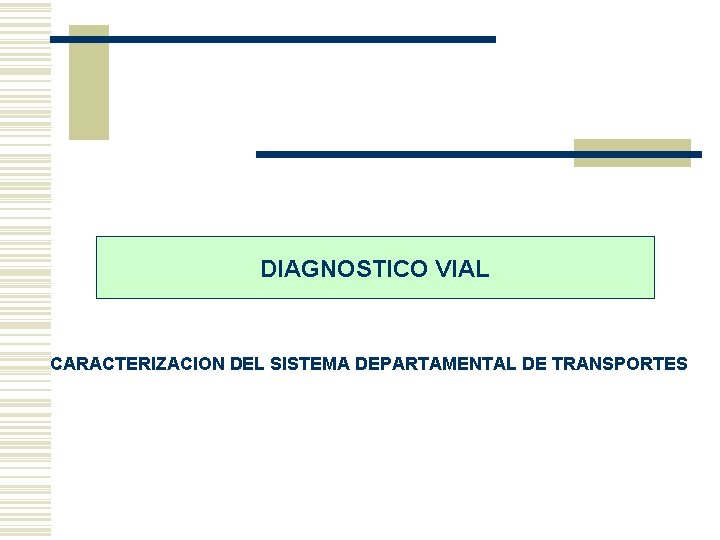 DIAGNOSTICO VIAL

CARACTERIZACION DEL SISTEMA DEPARTAMENTAL DE TRANSPORTES